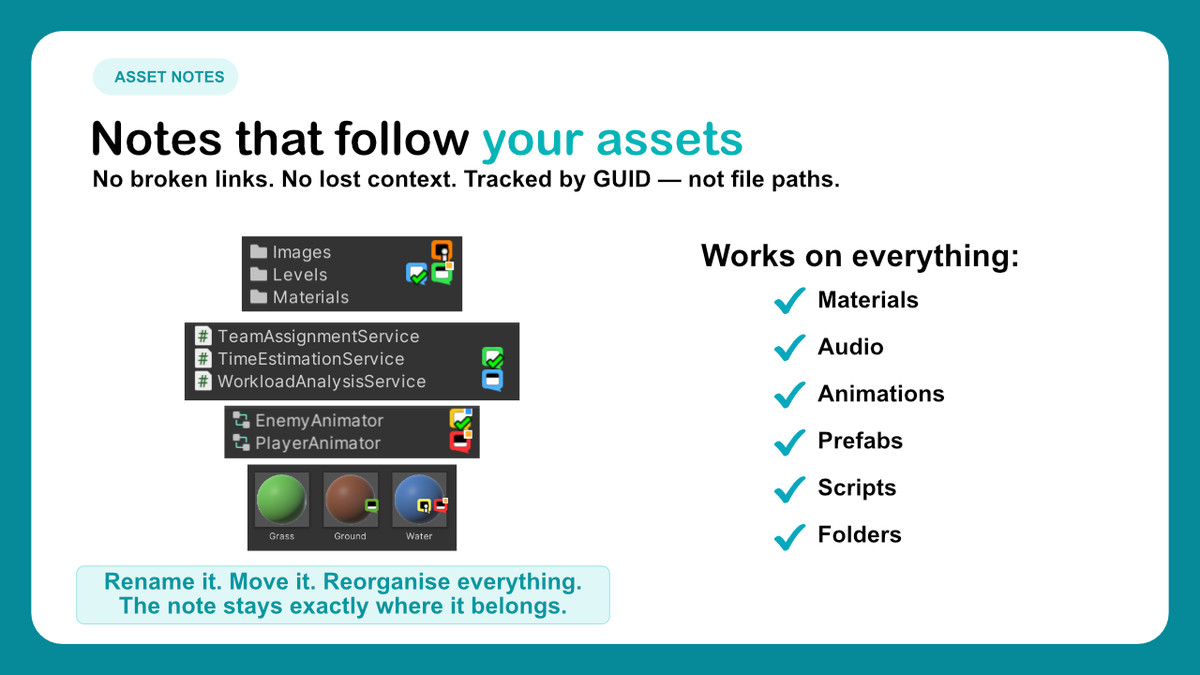 ASSET NOTES

Notes that follow your assets

No broken links. No lost context. Tracked by GUID — not file paths.

Images
Levels
Materials

TeamAssignmentService
TimeEstimationService
WorkloadAnalysisService

EnemyAnimator
PlayerAnimator

Grass
Ground
Water

Rename it. Move it. Reorganise everything.
The note stays exactly where it belongs.

Works on everything:

Materials
Audio
Animations
Prefabs
Scripts
Folders